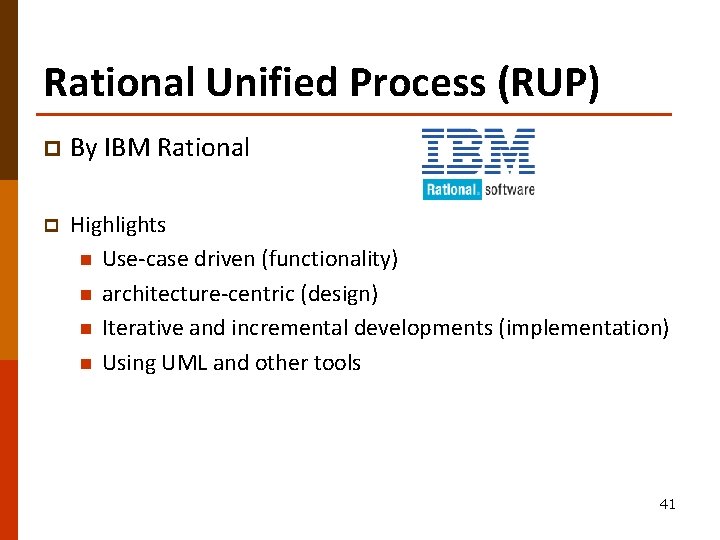 Rational Unified Process (RUP)

By IBM Rational

IBM
Rational. software

Highlights

Use-case driven (functionality)

architecture-centric (design)

Iterative and incremental developments (implementation)

Using UML and other tools

41